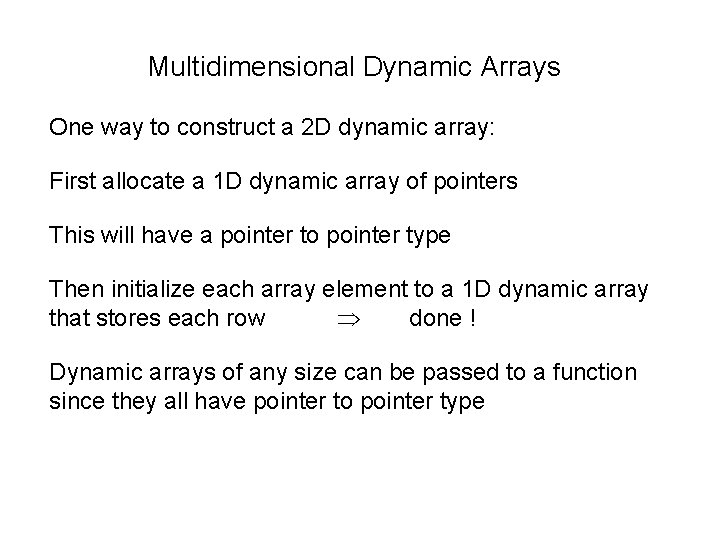 Multidimensional Dynamic Arrays

One way to construct a 2D dynamic array:

First allocate a 1D dynamic array of pointers

This will have a pointer to pointer type

Then initialize each array element to a 1D dynamic array that stores each row $\Rightarrow$ done !

Dynamic arrays of any size can be passed to a function since they all have pointer to pointer type